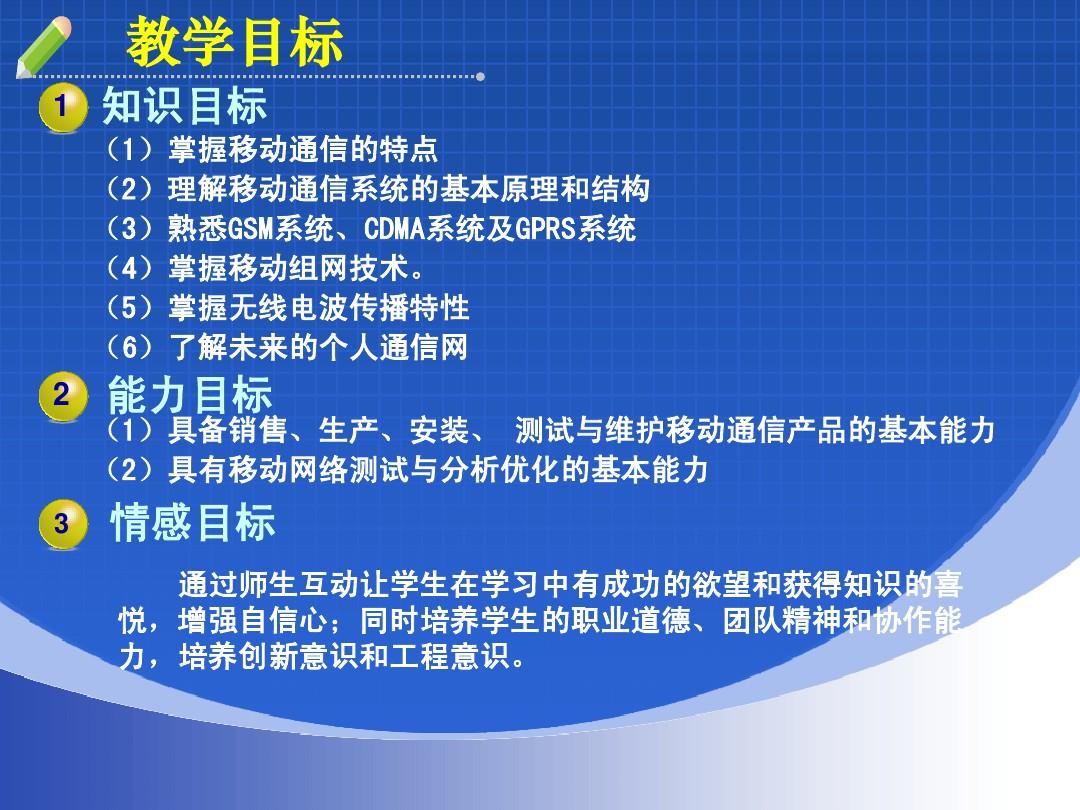 教学目标

1 知识目标

（1）掌握移动通信的特点
（2）理解移动通信系统的基本原理和结构
（3）熟悉GSM系统、CDMA系统及GPRS系统
（4）掌握移动组网技术。
（5）掌握无线电波传播特性
（6）了解未来的个人通信网

2 能力目标

（1）具备销售、生产、安装、 测试与维护移动通信产品的基本能力
（2）具有移动网络测试与分析优化的基本能力

3 情感目标

通过师生互动让学生在学习中有成功的欲望和获得知识的喜悦，增强自信心；同时培养学生的职业道德、团队精神和协作能力，培养创新意识和工程意识。